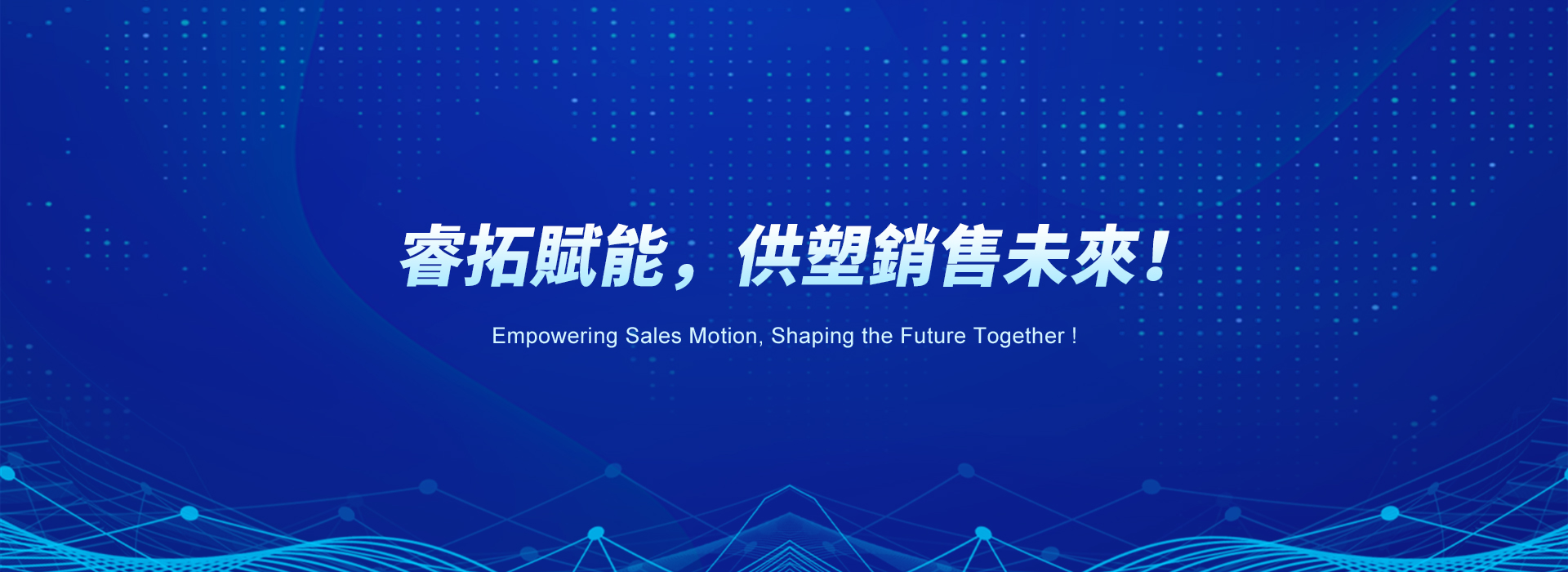 睿拓賦能，供塑銷售未來！

Empowering Sales Motion, Shaping the Future Together !